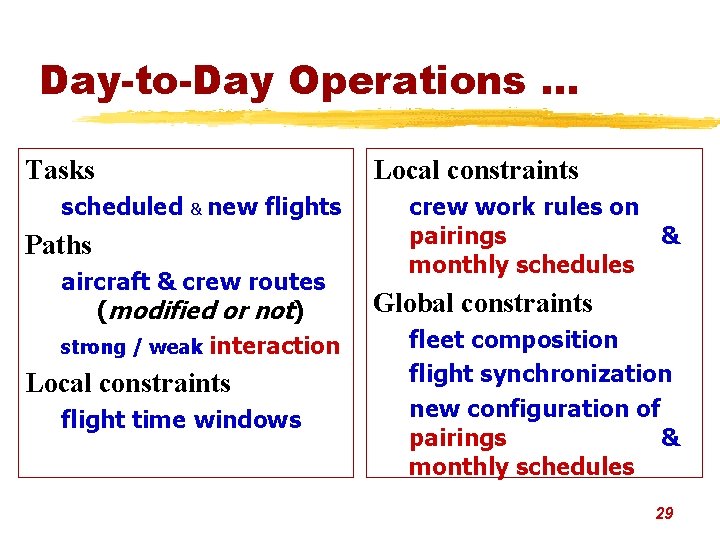 Day-to-Day Operations ...

Tasks

scheduled & new flights

Paths

aircraft & crew routes (modified or not)

strong / weak interaction

Local constraints

flight time windows

Local constraints

crew work rules on pairings & monthly schedules

Global constraints

fleet composition

flight synchronization

new configuration of pairings & monthly schedules

29